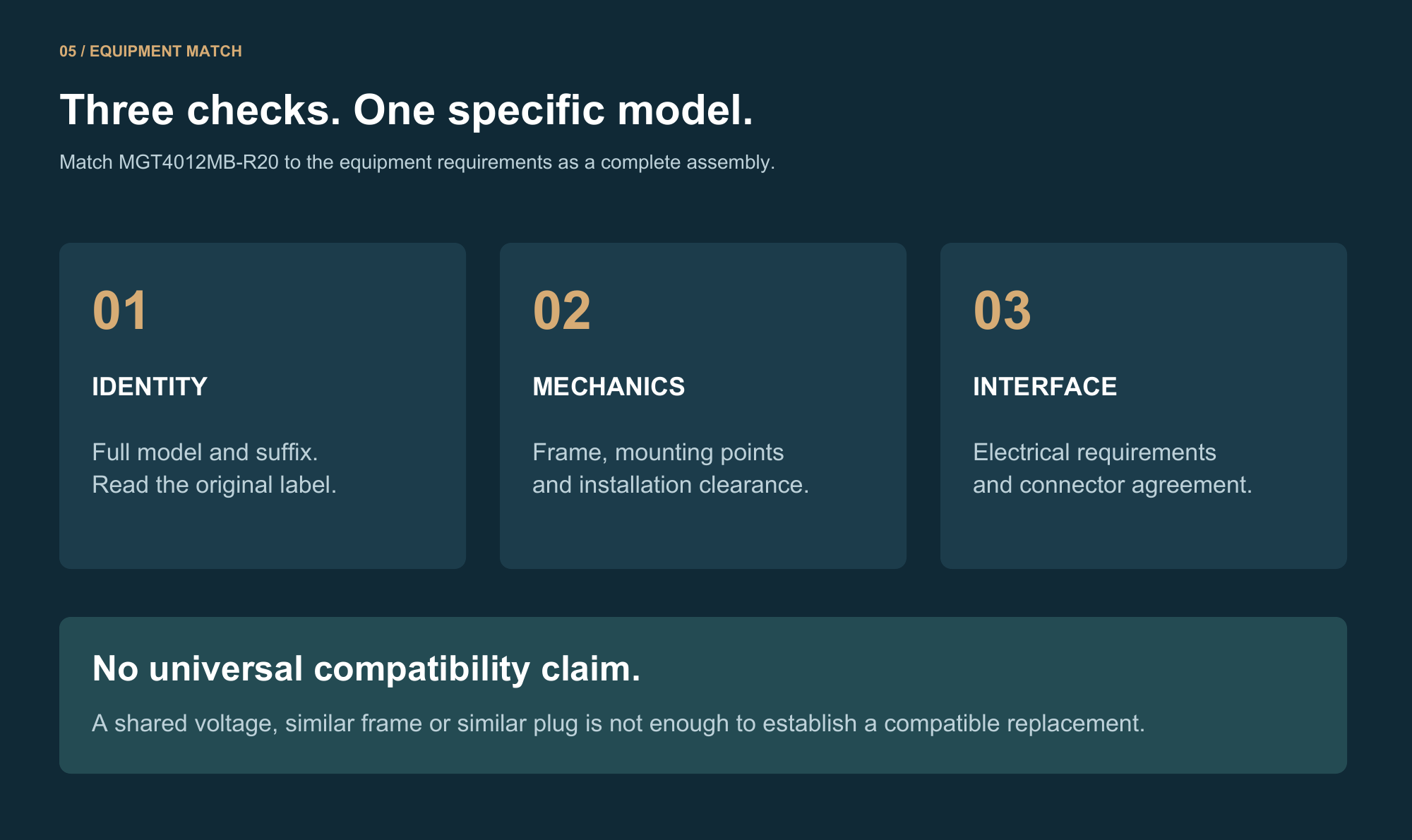 05 / EQUIPMENT MATCH

Three checks. One specific model.

Match MGT4012MB-R20 to the equipment requirements as a complete assembly.

01

IDENTITY

Full model and suffix.
Read the original label.

02

MECHANICS

Frame, mounting points
and installation clearance.

03

INTERFACE

Electrical requirements
and connector agreement.

No universal compatibility claim.

A shared voltage, similar frame or similar plug is not enough to establish a compatible replacement.